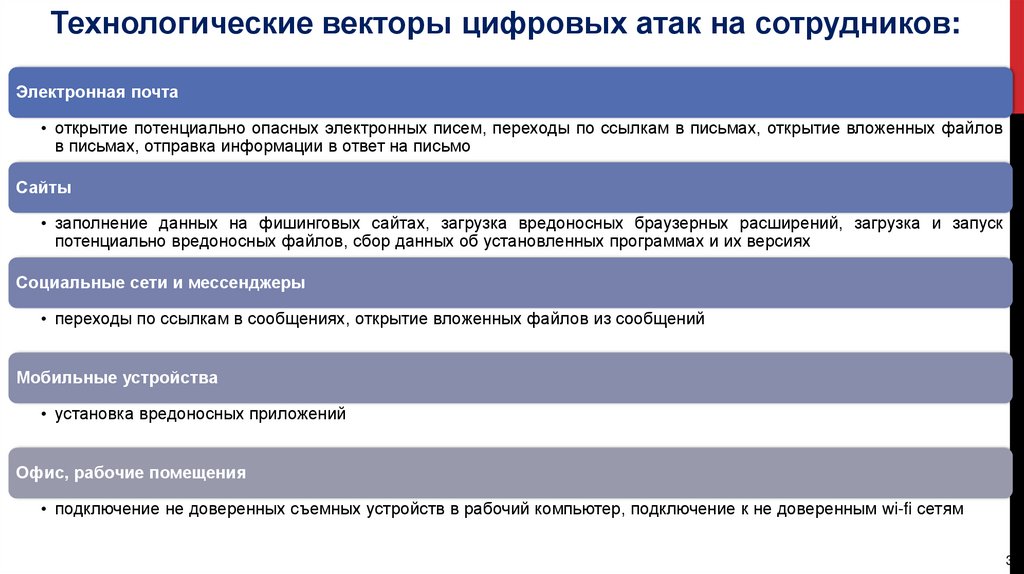 Технологические векторы цифровых атак на сотрудников:

Электронная почта

• открытие потенциально опасных электронных писем, переходы по ссылкам в письмах, открытие вложенных файлов в письмах, отправка информации в ответ на письмо

Сайты

• заполнение данных на фишинговых сайтах, загрузка вредоносных браузерных расширений, загрузка и запуск потенциально вредоносных файлов, сбор данных об установленных программах и их версиях

Социальные сети и мессенджеры

• переходы по ссылкам в сообщениях, открытие вложенных файлов из сообщений

Мобильные устройства

• установка вредоносных приложений

Офис, рабочие помещения

• подключение не доверенных съемных устройств в рабочий компьютер, подключение к не доверенным wi-fi сетям

3